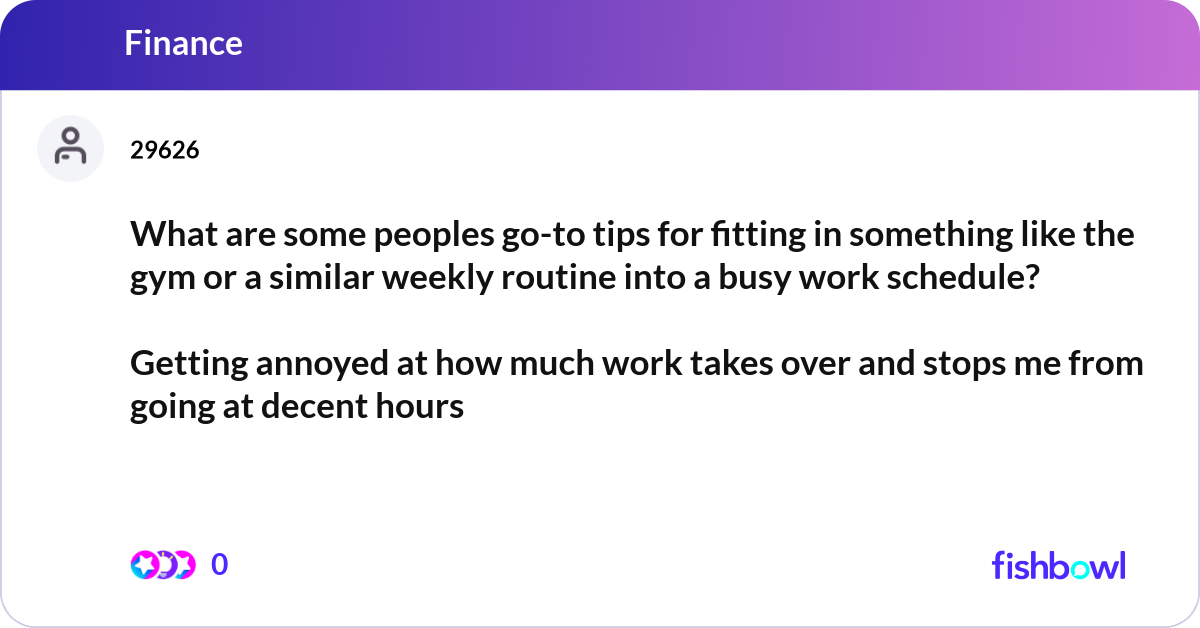 Finance

29626

What are some peoples go-to tips for fitting in something like the gym or a similar weekly routine into a busy work schedule?

Getting annoyed at how much work takes over and stops me from going at decent hours

0

fishbowl